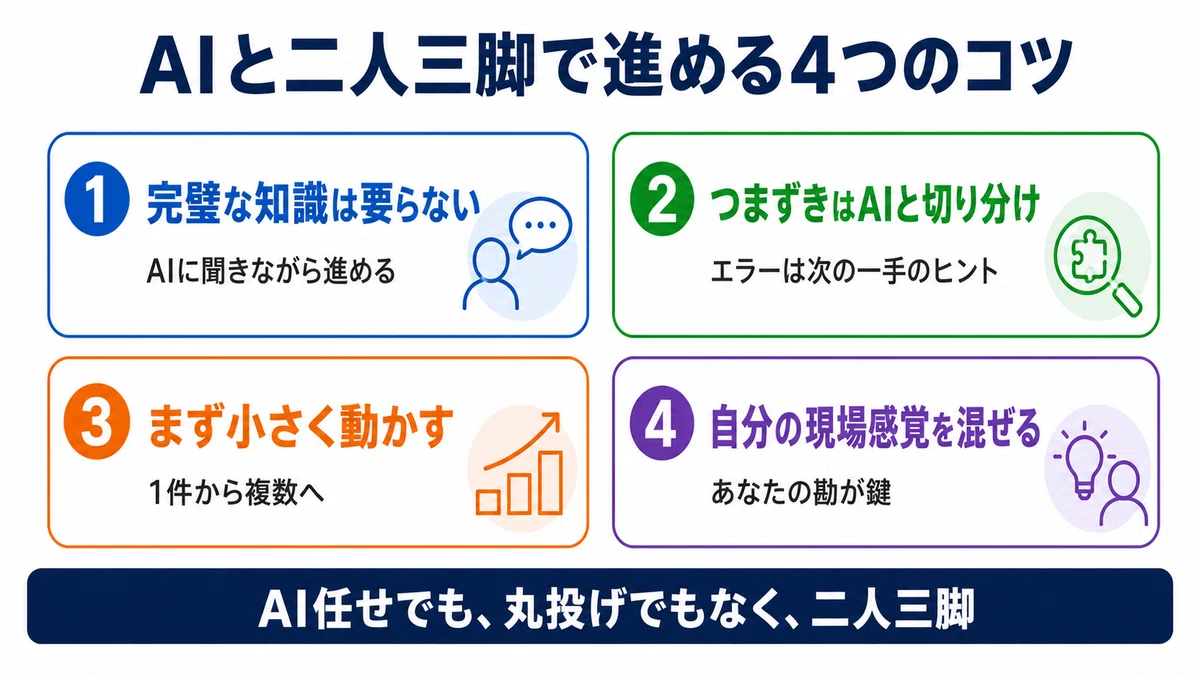 AIと二人三脚で進める4つのコツ

1 完璧な知識は要らない

AIに聞きながら進める

2 つまずきはAIと切り分け

エラーは次の一手のヒント

3 まず小さく動かす

1件から複数へ

4 自分の現場感覚を混ぜる

あなたの勘が鍵

AI任せでも、丸投げでもなく、二人三脚